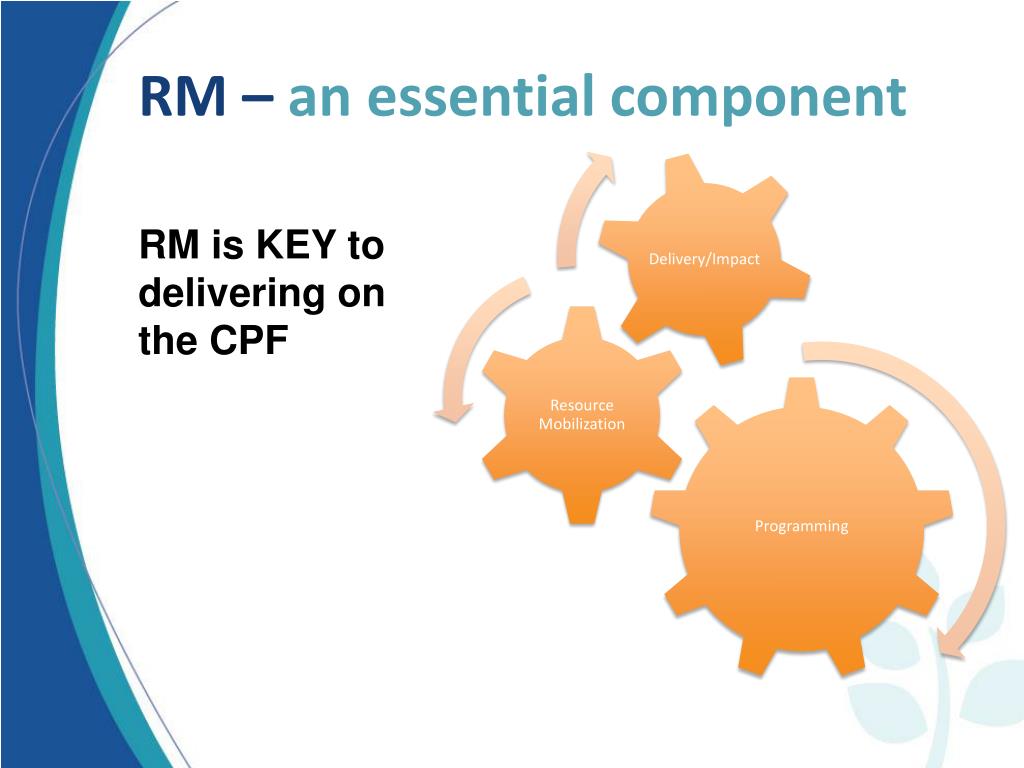 RM – an essential component

RM is KEY to delivering on the CPF

Delivery/Impact

Resource Mobilization

Programming